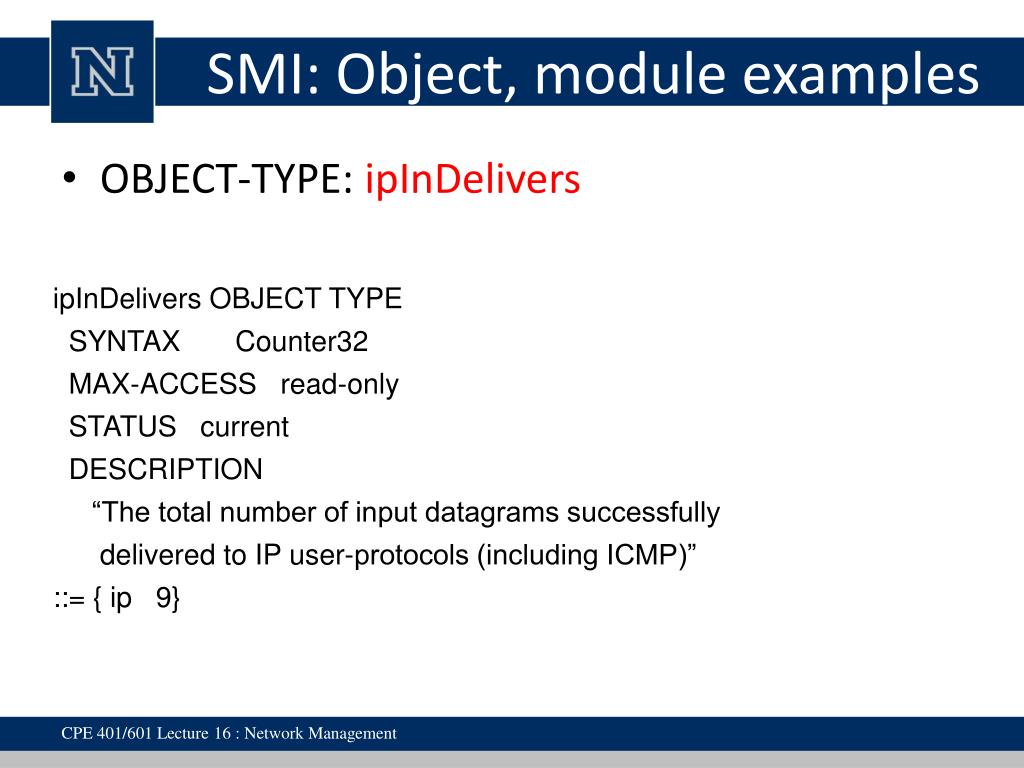 N

SMI: Object, module examples

• OBJECT-TYPE: ipInDelivers

ipInDelivers OBJECT TYPE
SYNTAX Counter32
MAX-ACCESS read-only
STATUS current
DESCRIPTION
“The total number of input datagrams successfully delivered to IP user-protocols (including ICMP)”
::= { ip 9}

CPE 401/601 Lecture 16 : Network Management